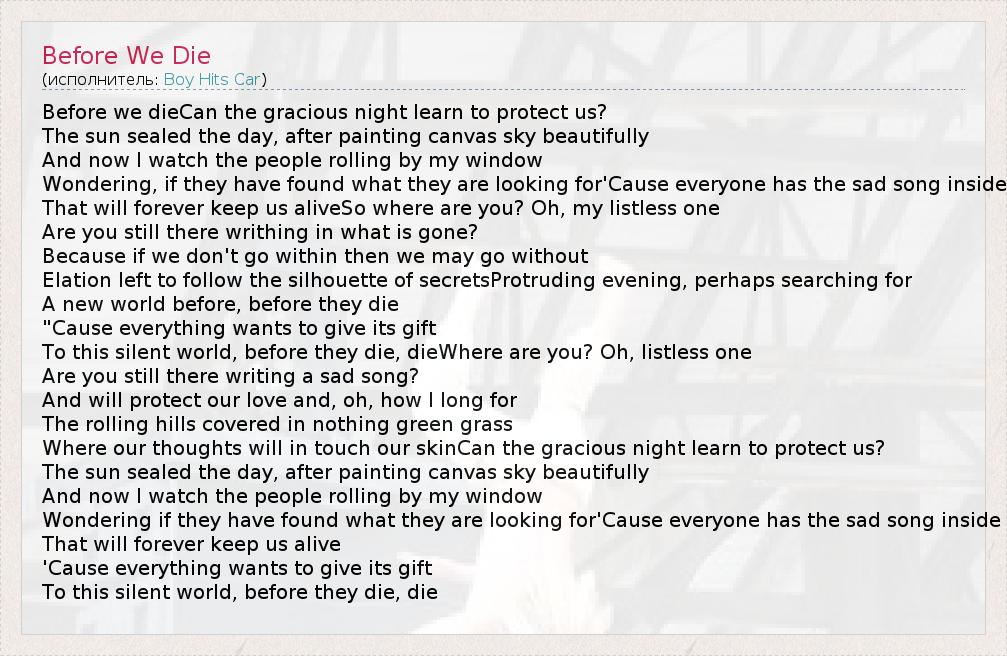 Before We Die
(исполнитель: Boy Hits Car)

Before we dieCan the gracious night learn to protect us?
The sun sealed the day, after painting canvas sky beautifully
And now I watch the people rolling by my window
Wondering, if they have found what they are looking for'Cause everyone has the sad song inside
That will forever keep us aliveSo where are you? Oh, my listless one
Are you still there writhing in what is gone?
Because if we don't go within then we may go without
Elation left to follow the silhouette of secretsProtruding evening, perhaps searching for
A new world before, before they die
"Cause everything wants to give its gift
To this silent world, before they die, dieWhere are you? Oh, listless one
Are you still there writing a sad song?
And will protect our love and, oh, how I long for
The rolling hills covered in nothing green grass
Where our thoughts will in touch our skinCan the gracious night learn to protect us?
The sun sealed the day, after painting canvas sky beautifully
And now I watch the people rolling by my window
Wondering if they have found what they are looking for'Cause everyone has the sad song inside
That will forever keep us alive
'Cause everything wants to give its gift
To this silent world, before they die, die